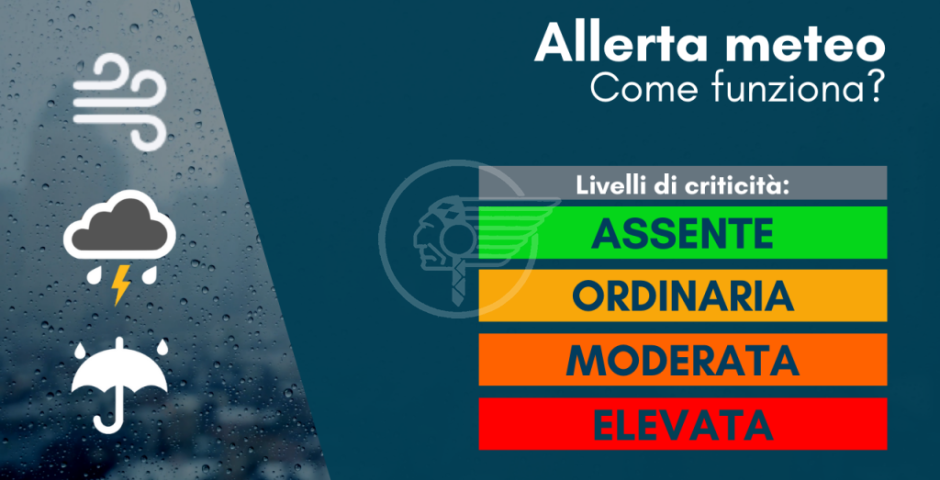 Allerta meteo
Come funziona?

Livelli di criticità:
ASSENTE
ORDINARIA
MODERATA
ELEVATA